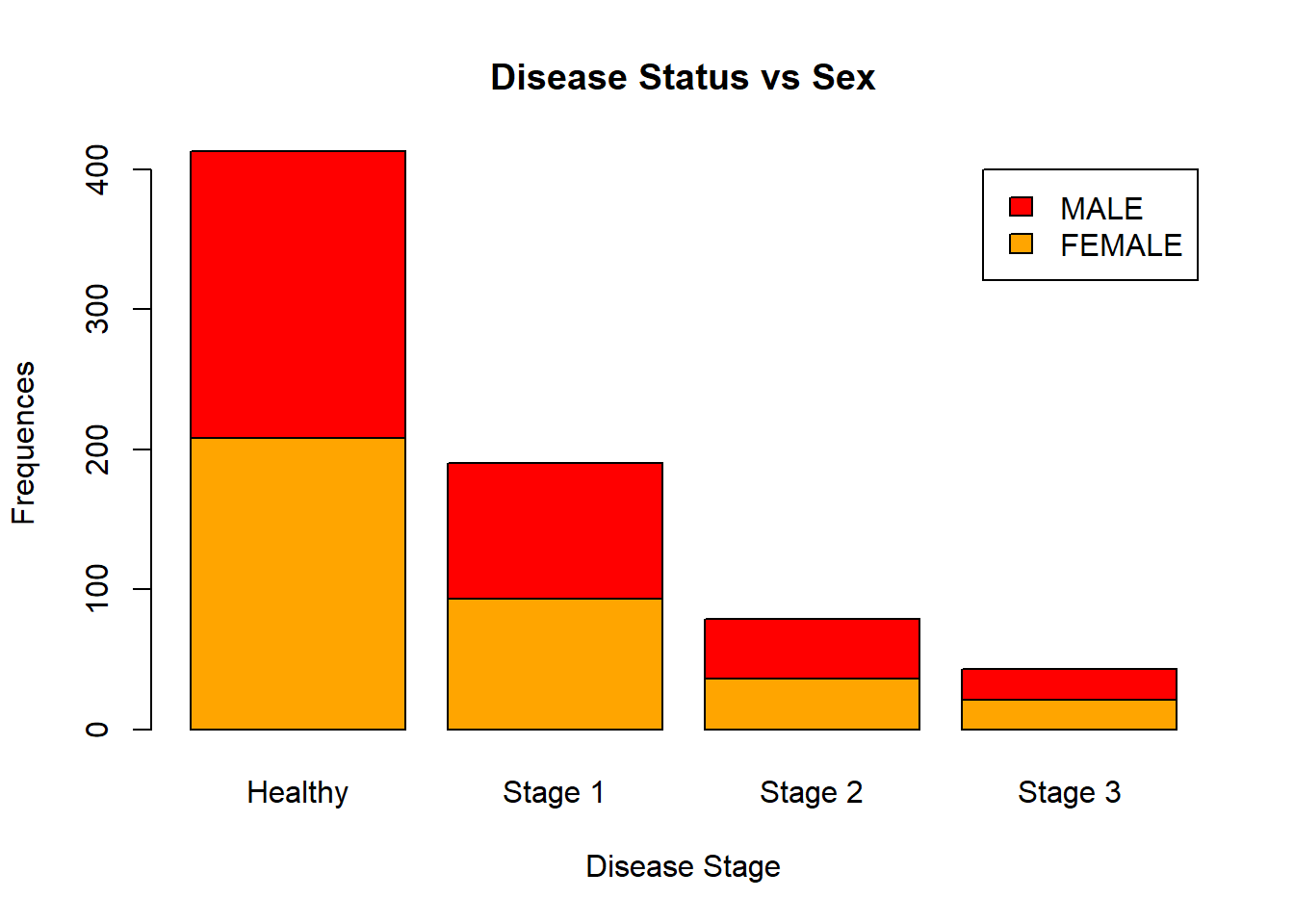 Disease Status vs Sex

MALE
FEMALE

Frequences

400
300
200
100
0

Healthy
Stage 1
Stage 2
Stage 3

Disease Stage